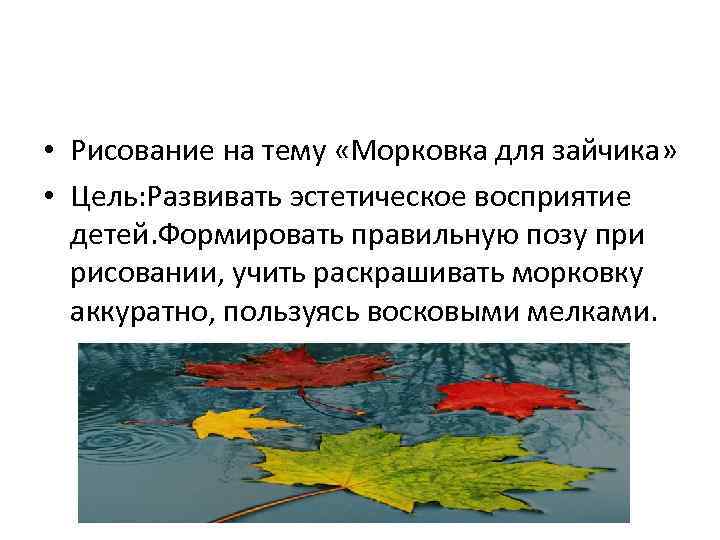 • Рисование на тему «Морковка для зайчика»

• Цель:Развивать эстетическое восприятие детей.Формировать правильную позу при рисовании, учить раскрашивать морковку аккуратно, пользуясь восковыми мелками.